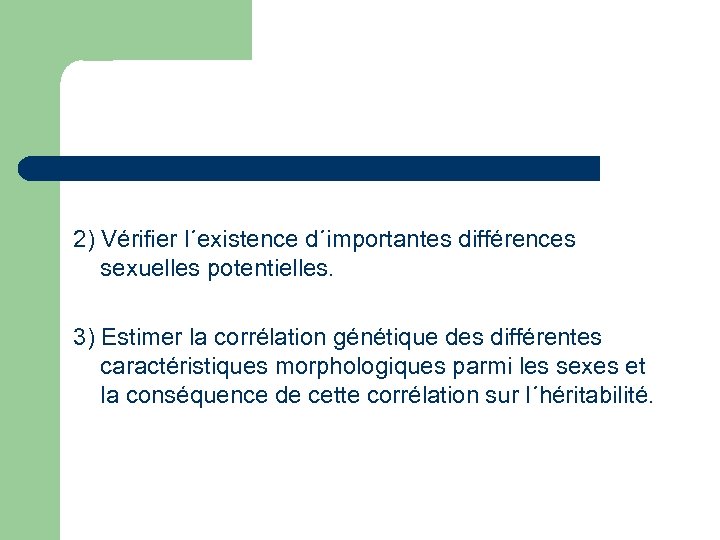 2) Vérifier l´existence d´importantes différences sexuelles potentielles.

3) Estimer la corrélation génétique des différentes caractéristiques morphologiques parmi les sexes et la conséquence de cette corrélation sur l´héritabilité.